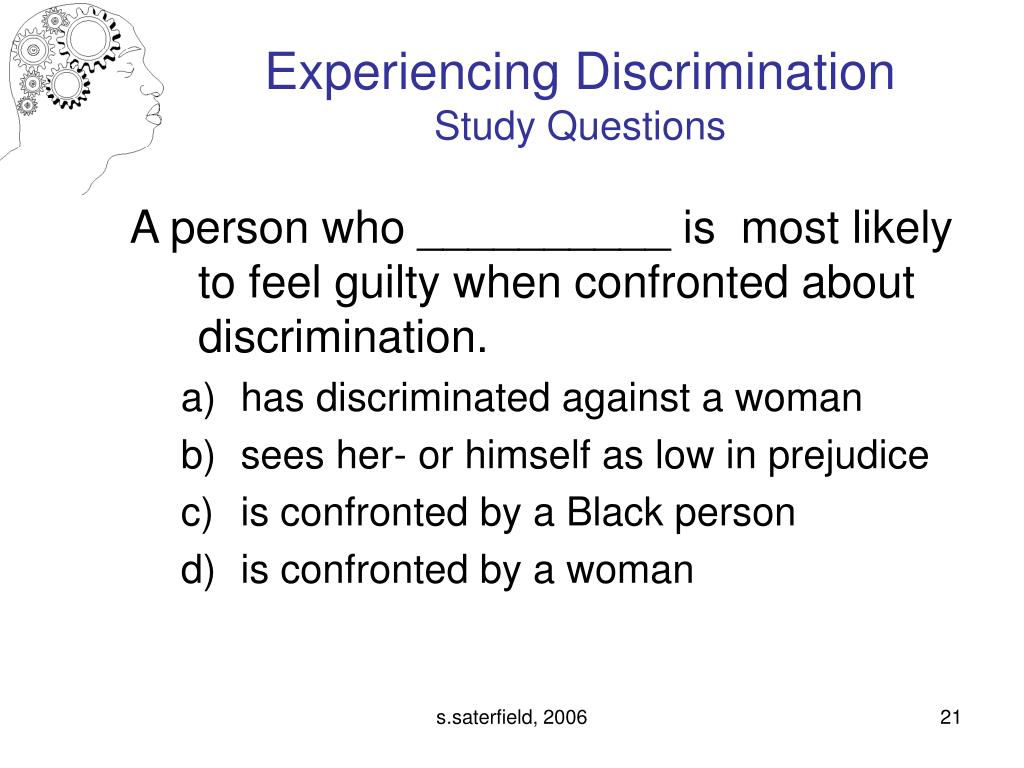 Experiencing Discrimination
Study Questions

A person who __________ is most likely to feel guilty when confronted about discrimination.

a) has discriminated against a woman
b) sees her- or himself as low in prejudice
c) is confronted by a Black person
d) is confronted by a woman

s.saterfield, 2006

21